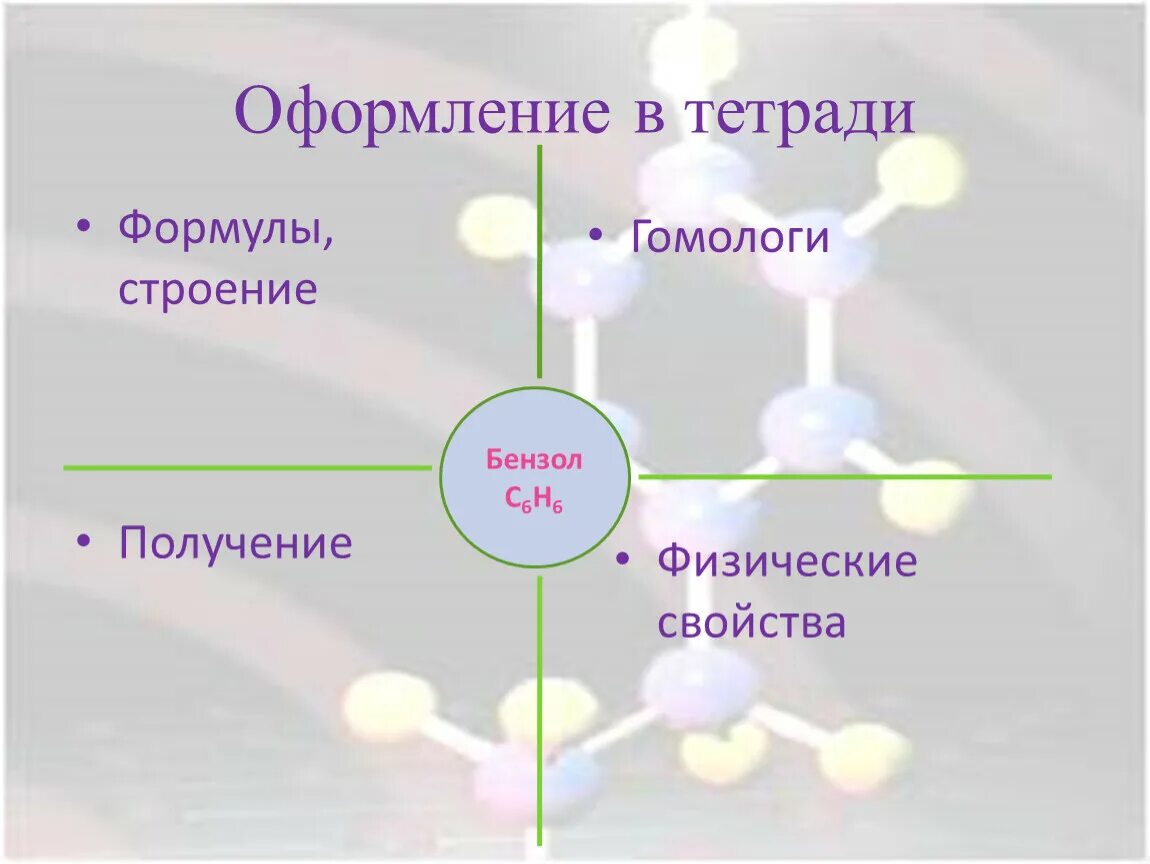 Оформление в тетради

• Формулы, строение

• Гомологи

Бензол
$C_6H_6$

• Получение

• Физические свойства